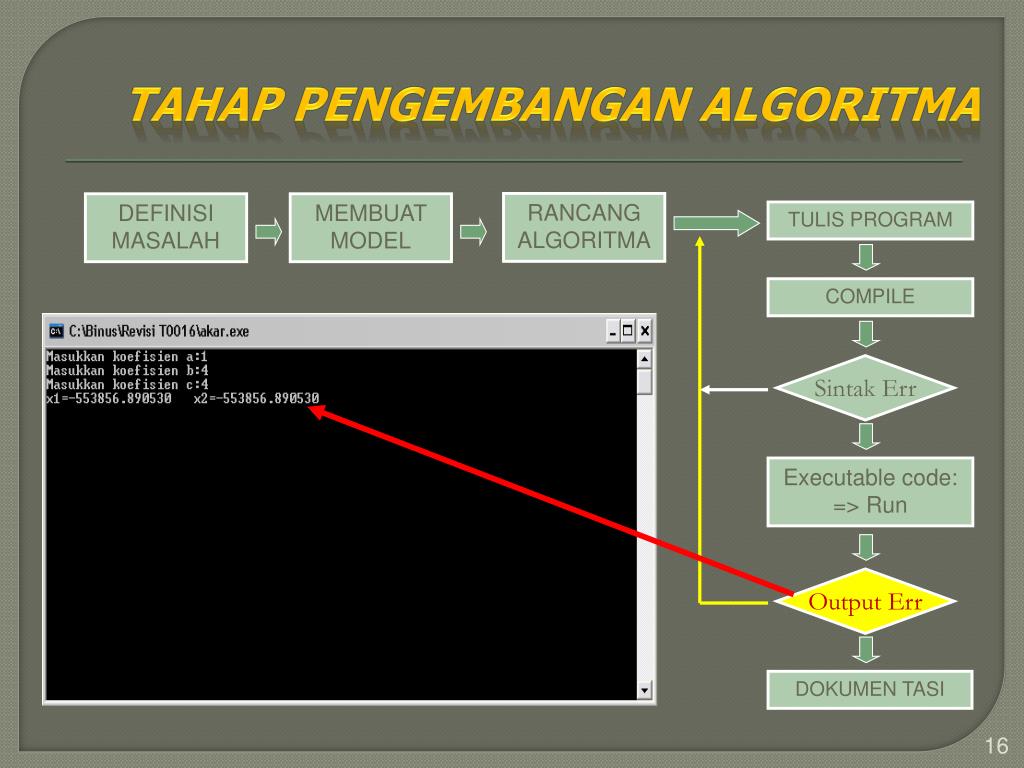 TAHAP PENGEMBANGAN ALGORITMA

DEFINISI MASALAH

MEMBUAT MODEL

RANCANG ALGORITMA

TULIS PROGRAM

COMPILE

Sintak Err

Executable code: => Run

Output Err

DOKUMEN TASI

C:\Binus\Revisi T0016\akar.exe

Masukkan koefisien a:1
Masukkan koefisien b:4
Masukkan koefisien c:4
x1=-553856.890530   x2=-553856.890530

16